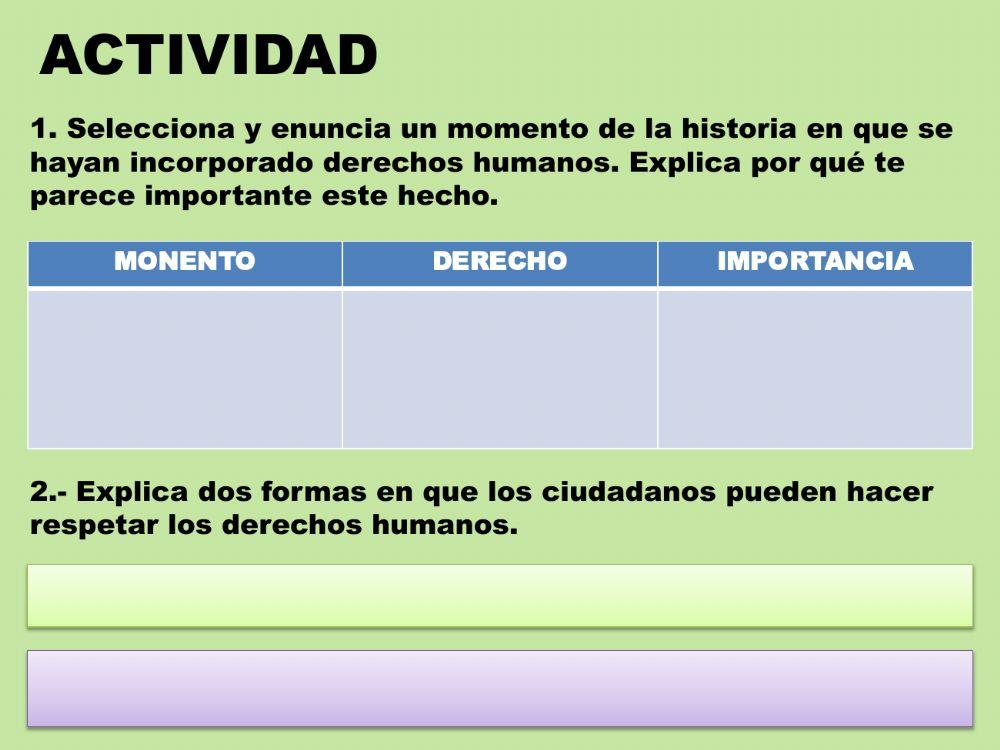 ACTIVIDAD

1. Selecciona y enuncia un momento de la historia en que se hayan incorporado derechos humanos. Explica por qué te parece importante este hecho.

| MONENTO | DERECHO | IMPORTANCIA |
|---|---|---|
| | | |

2.- Explica dos formas en que los ciudadanos pueden hacer respetar los derechos humanos.